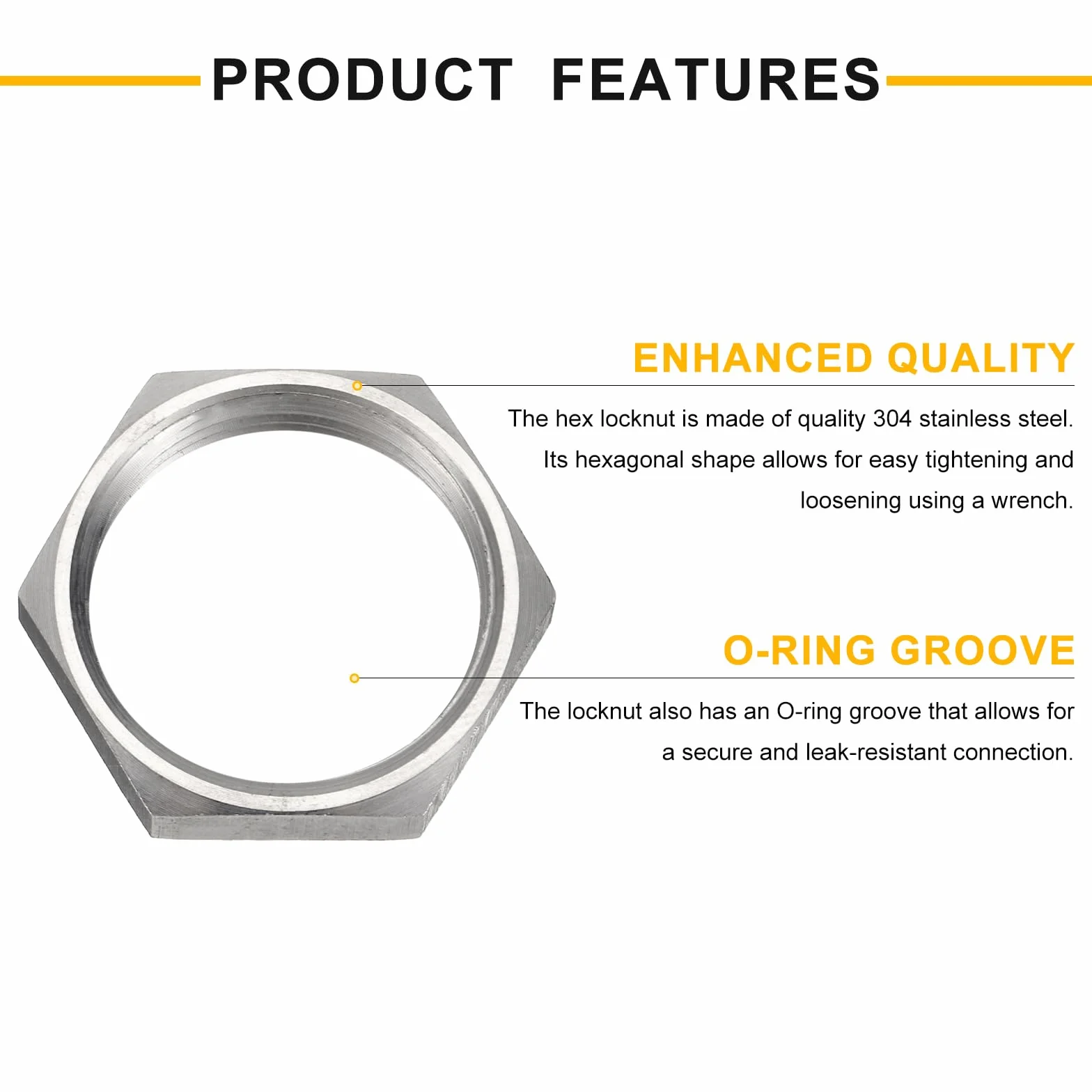 PRODUCT FEATURES

ENHANCED QUALITY

The hex locknut is made of quality 304 stainless steel. Its hexagonal shape allows for easy tightening and loosening using a wrench.

O-RING GROOVE

The locknut also has an O-ring groove that allows for a secure and leak-resistant connection.